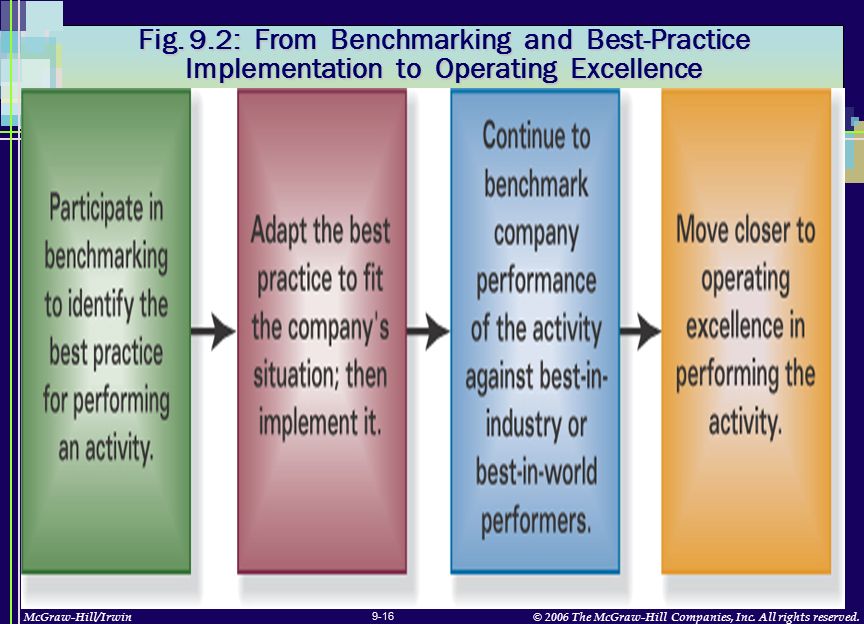 Fig. 9.2: From Benchmarking and Best-Practice Implementation to Operating Excellence

Participate in benchmarking to identify the best practice for performing an activity.

Adapt the best practice to fit the company's situation; then implement it.

Continue to benchmark company performance of the activity against best-in-industry or best-in-world performers.

Move closer to operating excellence in performing the activity.

McGraw-Hill/Irwin

9-16

© 2006 The McGraw-Hill Companies, Inc. All rights reserved.